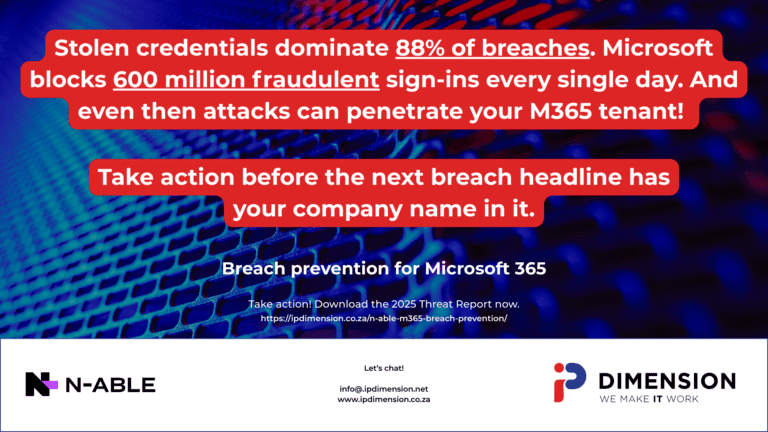 Stolen credentials dominate 88% of breaches. Microsoft blocks 600 million fraudulent sign-ins every single day. And even then attacks can penetrate your M365 tenant!

Take action before the next breach headline has your company name in it.

Breach prevention for Microsoft 365

Take action! Download the 2025 Threat Report now.
https://ipdimension.co.za/n-able-m365-breach-prevention/

N-ABLE

Let's chat!

info@.ipdimension.net
www.ipdimension.co.za

iP DIMENSION
WE MAKE IT WORK